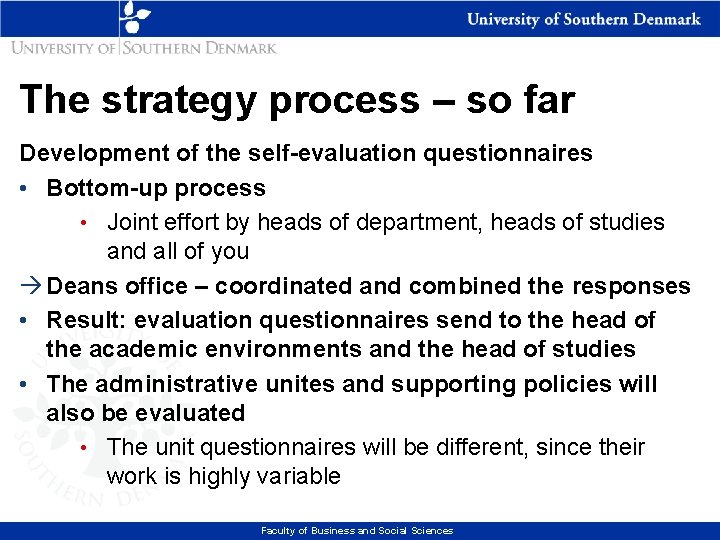 University of Southern Denmark
UNIVERSITY OF SOUTHERN DENMARK

The strategy process – so far

Development of the self-evaluation questionnaires

• Bottom-up process
  • Joint effort by heads of department, heads of studies and all of you

→ Deans office – coordinated and combined the responses

• Result: evaluation questionnaires send to the head of the academic environments and the head of studies

• The administrative unites and supporting policies will also be evaluated
  • The unit questionnaires will be different, since their work is highly variable

Faculty of Business and Social Sciences